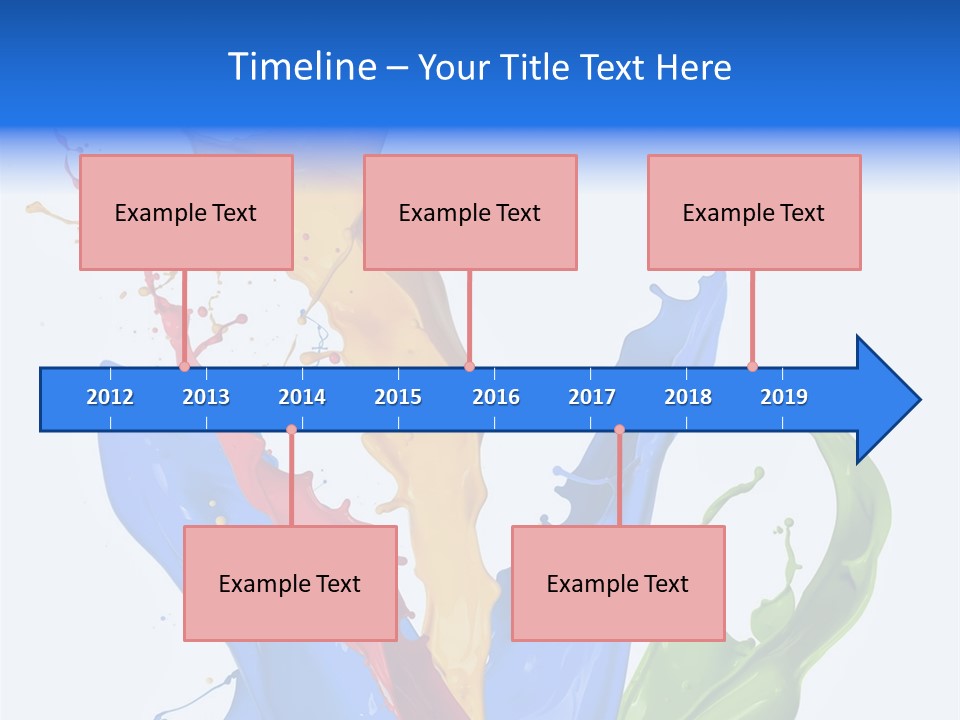 Timeline – Your Title Text Here

Example Text

Example Text

Example Text

2012 2013 2014 2015 2016 2017 2018 2019

Example Text

Example Text